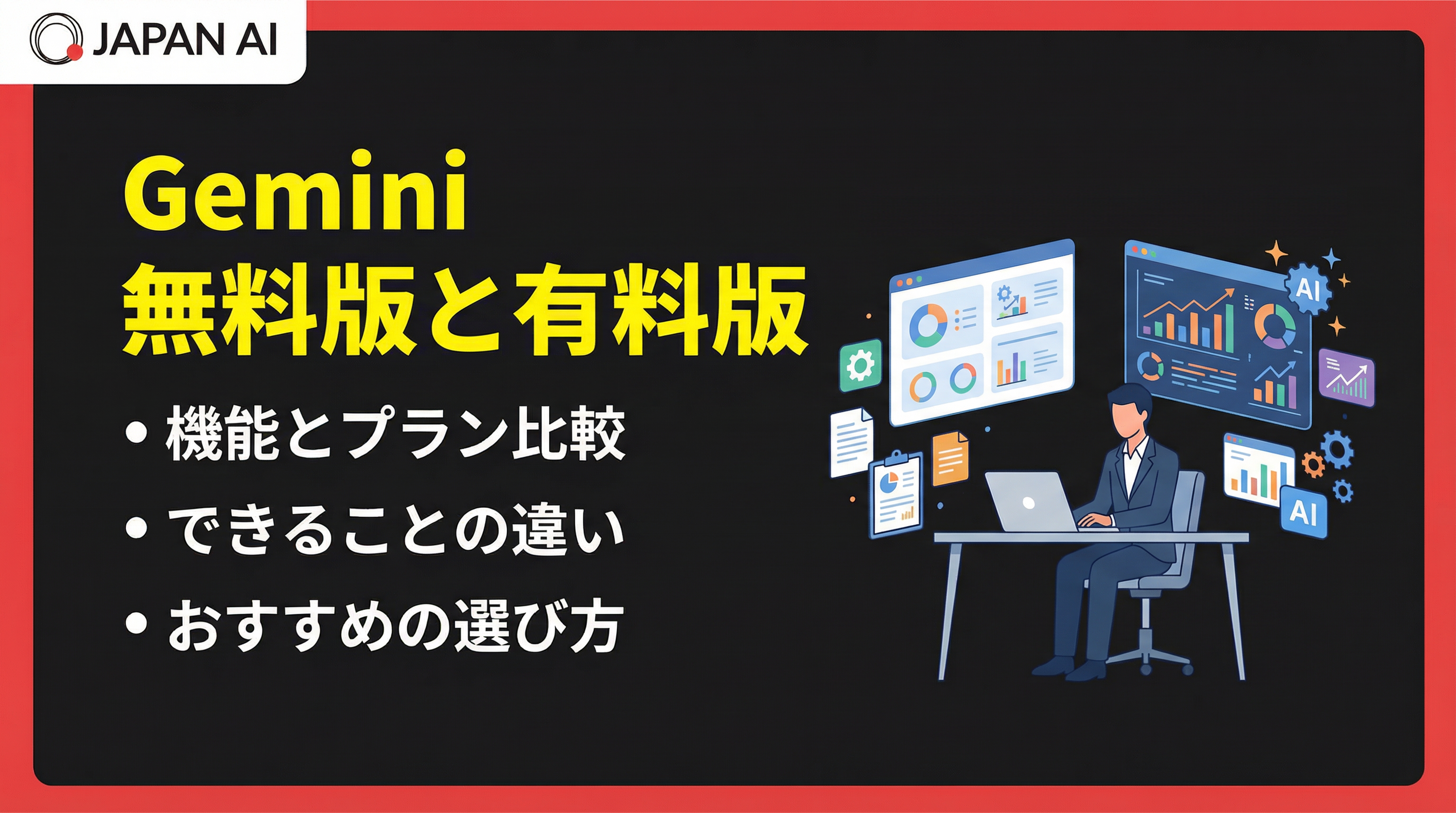 JAPAN AI

Gemini
無料版と有料版

• 機能とプラン比較
• できることの違い
• おすすめの選び方

AI
AI